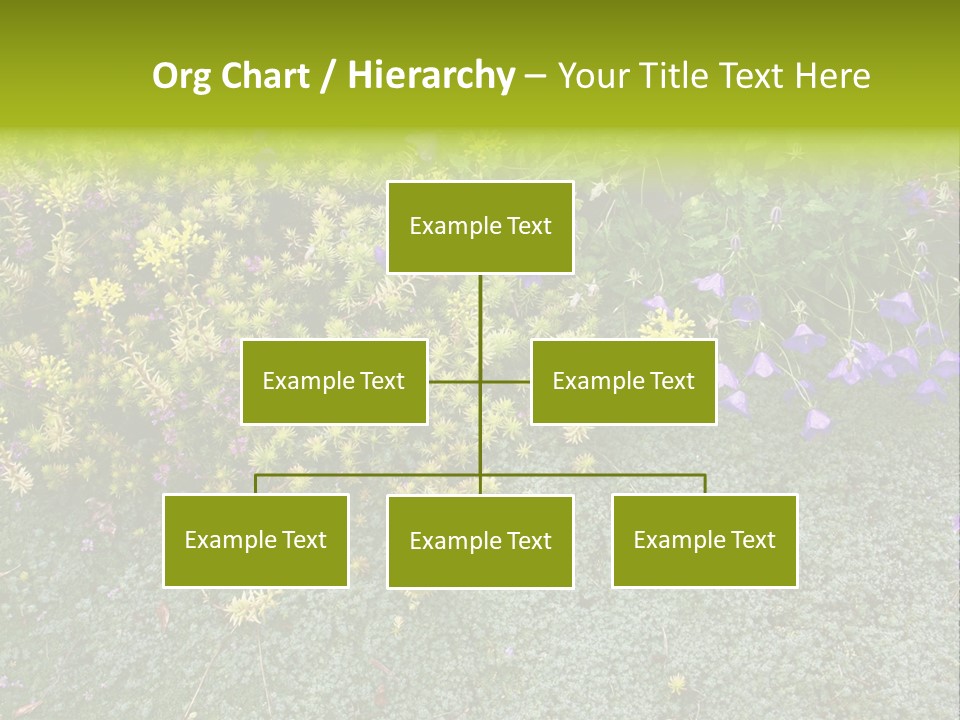 Org Chart / Hierarchy – Your Title Text Here

Example Text

Example Text

Example Text

Example Text

Example Text

Example Text